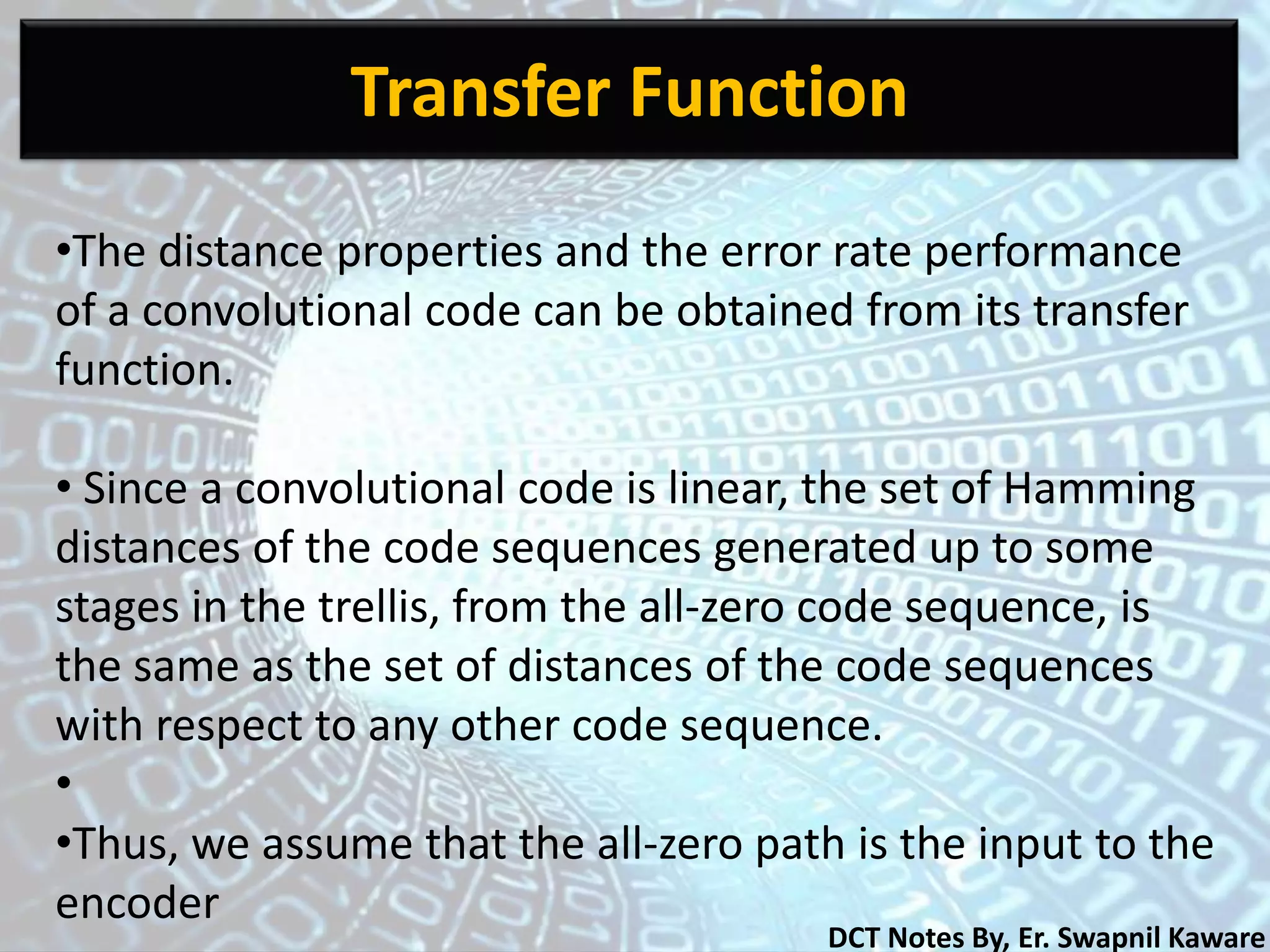 Transfer Function

•The distance properties and the error rate performance of a convolutional code can be obtained from its transfer function.

• Since a convolutional code is linear, the set of Hamming distances of the code sequences generated up to some stages in the trellis, from the all-zero code sequence, is the same as the set of distances of the code sequences with respect to any other code sequence.

•

•Thus, we assume that the all-zero path is the input to the encoder

DCT Notes By, Er. Swapnil Kaware